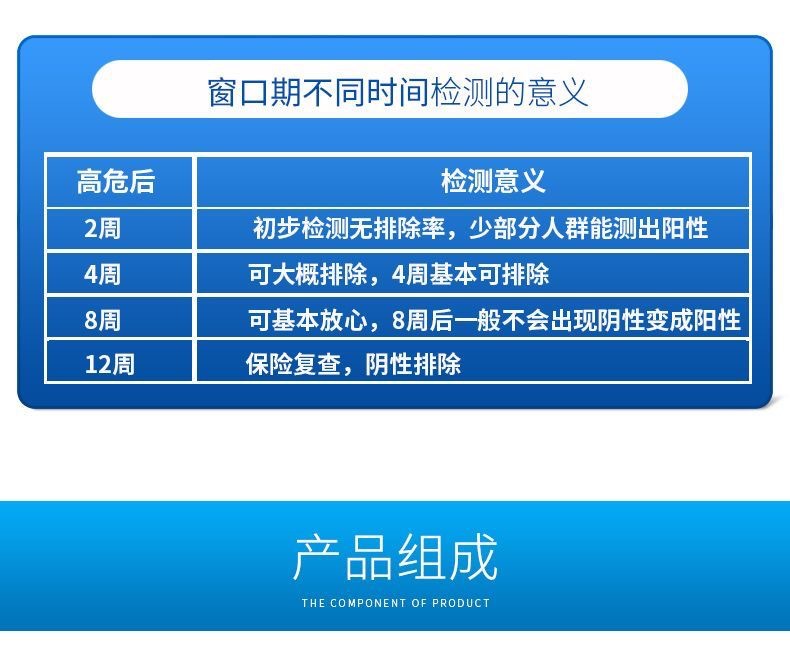 窗口期不同时间检测的意义

| 高危后 | 检测意义 |
|---|---|
| 2周 | 初步检测无排除率，少部分人群能测出阳性 |
| 4周 | 可大概排除，4周基本可排除 |
| 8周 | 可基本放心，8周后一般不会出现阴性变成阳性 |
| 12周 | 保险复查，阴性排除 |

产品组成

THE COMPONENT OF PRODUCT